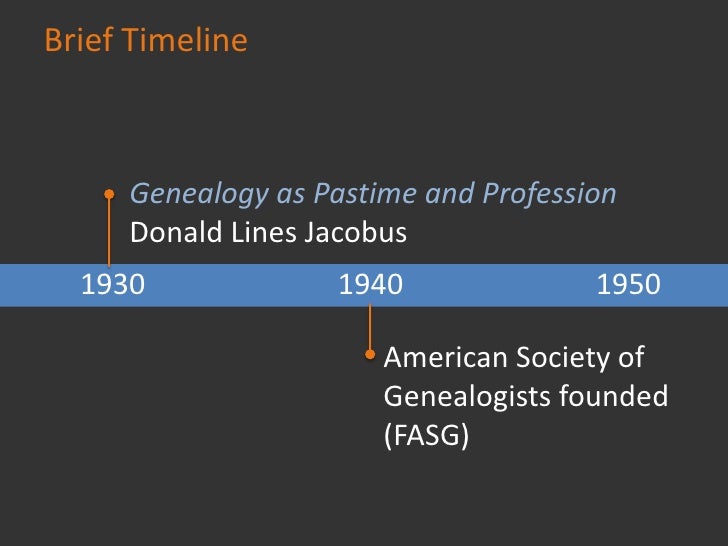 Brief Timeline

Genealogy as Pastime and Profession
Donald Lines Jacobus

1930 1940 1950

American Society of Genealogists founded (FASG)